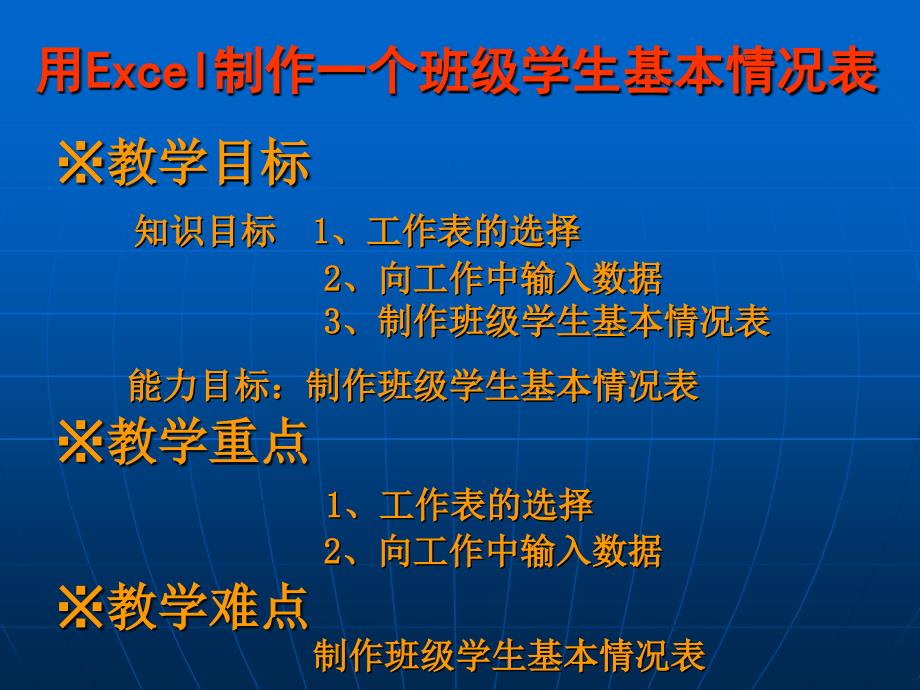 用Excel制作一个班级学生基本情况表

※教学目标

知识目标 1、工作表的选择

2、向工作中输入数据

3、制作班级学生基本情况表

能力目标：制作班级学生基本情况表

※教学重点

1、工作表的选择

2、向工作中输入数据

※教学难点

制作班级学生基本情况表